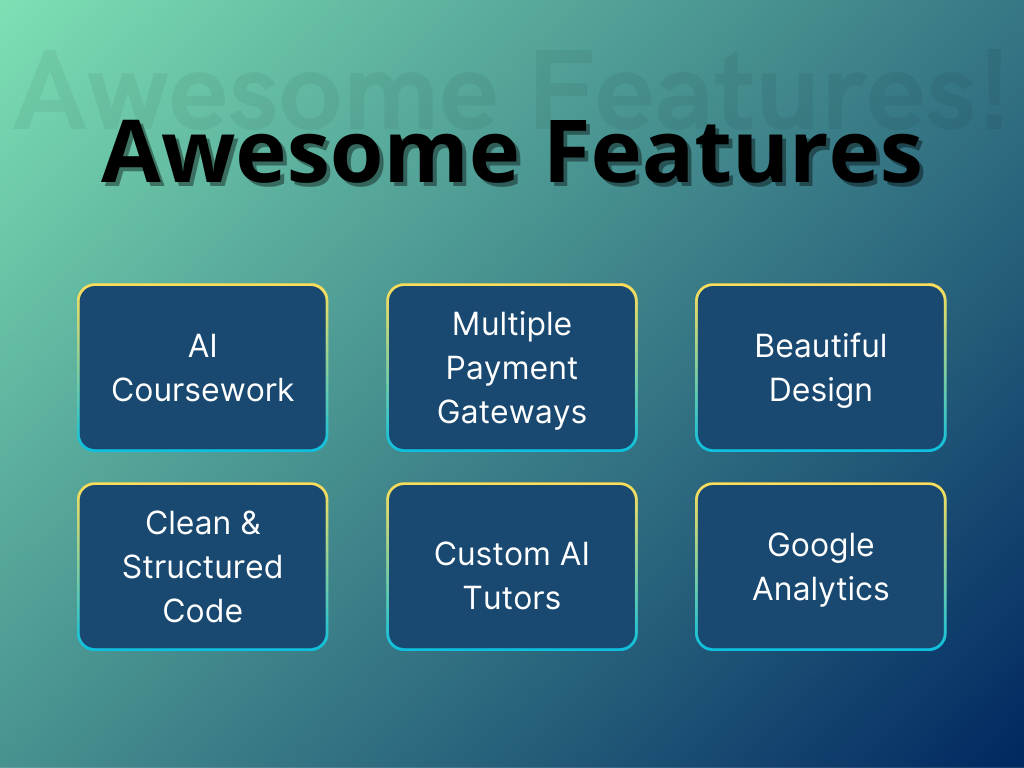 Awesome Features!

Awesome Features

AI Coursework

Multiple Payment Gateways

Beautiful Design

Clean & Structured Code

Custom AI Tutors

Google Analytics